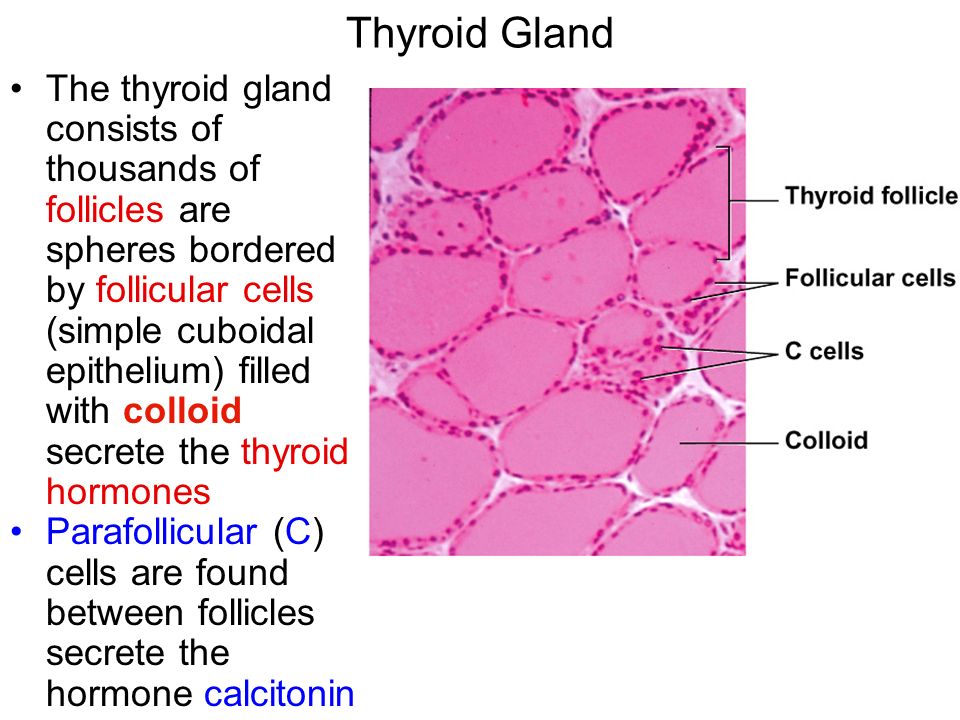 Thyroid Gland

• The thyroid gland consists of thousands of follicles are spheres bordered by follicular cells (simple cuboidal epithelium) filled with colloid secrete the thyroid hormones
• Parafollicular (C) cells are found between follicles secrete the hormone calcitonin

Thyroid follicle
Follicular cells
C cells
Colloid